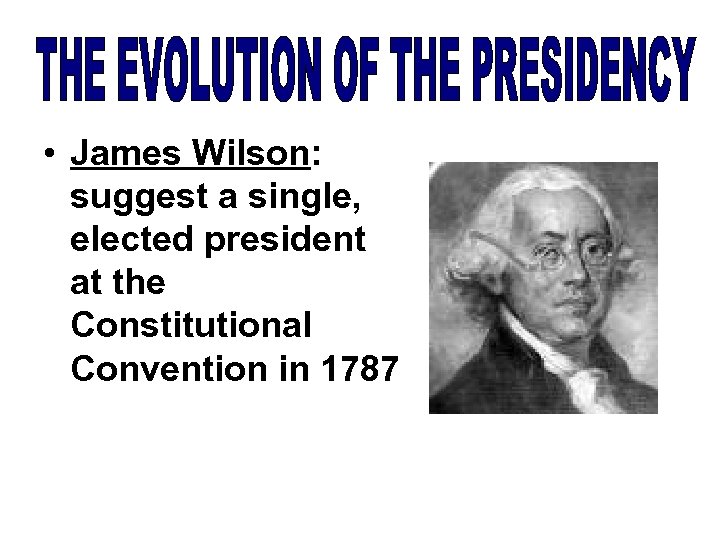 THE EVOLUTION OF THE PRESIDENCY

• James Wilson: suggest a single, elected president at the Constitutional Convention in 1787